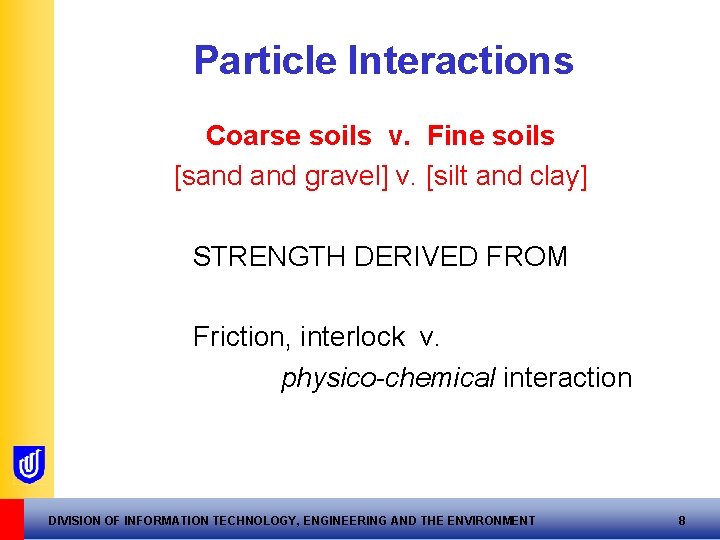 Particle Interactions

Coarse soils v. Fine soils
[sand and gravel] v. [silt and clay]

STRENGTH DERIVED FROM

Friction, interlock v.
physico-chemical interaction

DIVISION OF INFORMATION TECHNOLOGY, ENGINEERING AND THE ENVIRONMENT 8